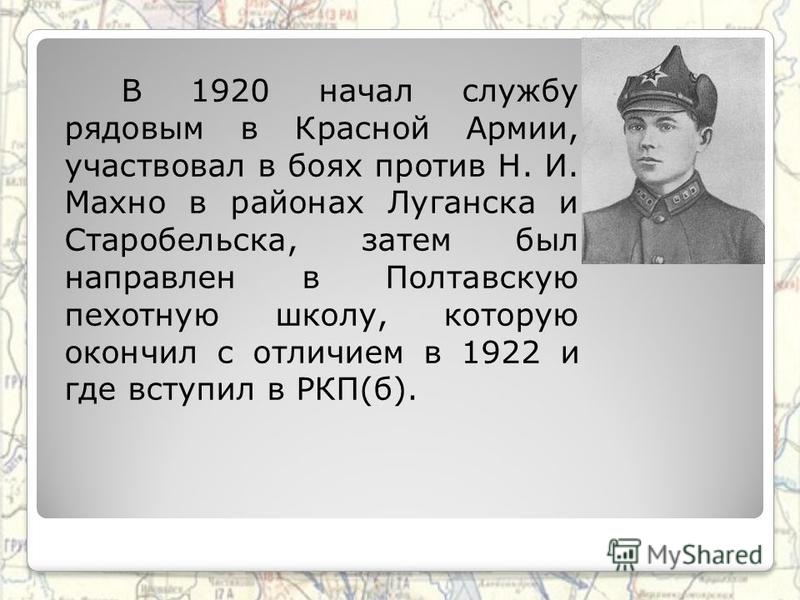 В 1920 начал службу рядовым в Красной Армии, участвовал в боях против Н. И. Махно в районах Луганска и Старобельска, затем был направлен в Полтавскую пехотную школу, которую окончил с отличием в 1922 и где вступил в РКП(б).

MyShared